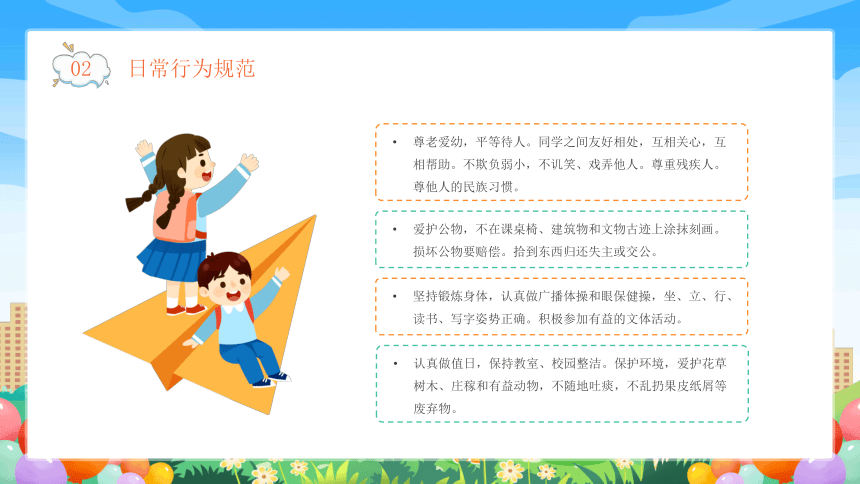 02

日常行为规范

• 尊老爱幼，平等待人。同学之间友好相处，互相关心，互相帮助。不欺负弱小，不讥笑、戏弄他人。尊重残疾人。尊他人的民族习惯。

• 爱护公物，不在课桌椅、建筑物和文物古迹上涂抹刻画。损坏公物要赔偿。拾到东西归还失主或交公。

• 坚持锻炼身体，认真做广播体操和眼保健操，坐、立、行、读书、写字姿势正确。积极参加有益的文体活动。

• 认真做值日，保持教室、校园整洁。保护环境，爱护花草树木、庄稼和有益动物，不随地吐痰，不乱扔果皮纸屑等废弃物。